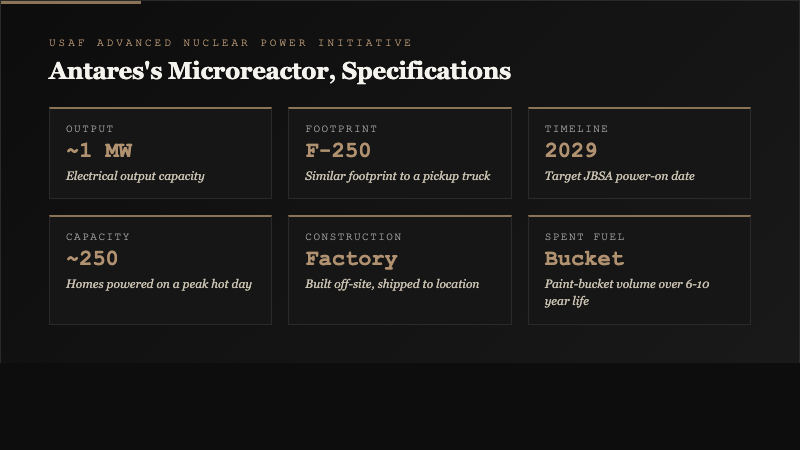 USAF ADVANCED NUCLEAR POWER INITIATIVE

Antares's Microreactor, Specifications

OUTPUT
~1 MW
Electrical output capacity

FOOTPRINT
F-250
Similar footprint to a pickup truck

TIMELINE
2029
Target JBSA power-on date

CAPACITY
~250
Homes powered on a peak hot day

CONSTRUCTION
Factory
Built off-site, shipped to location

SPENT FUEL
Bucket
Paint-bucket volume over 6-10 year life